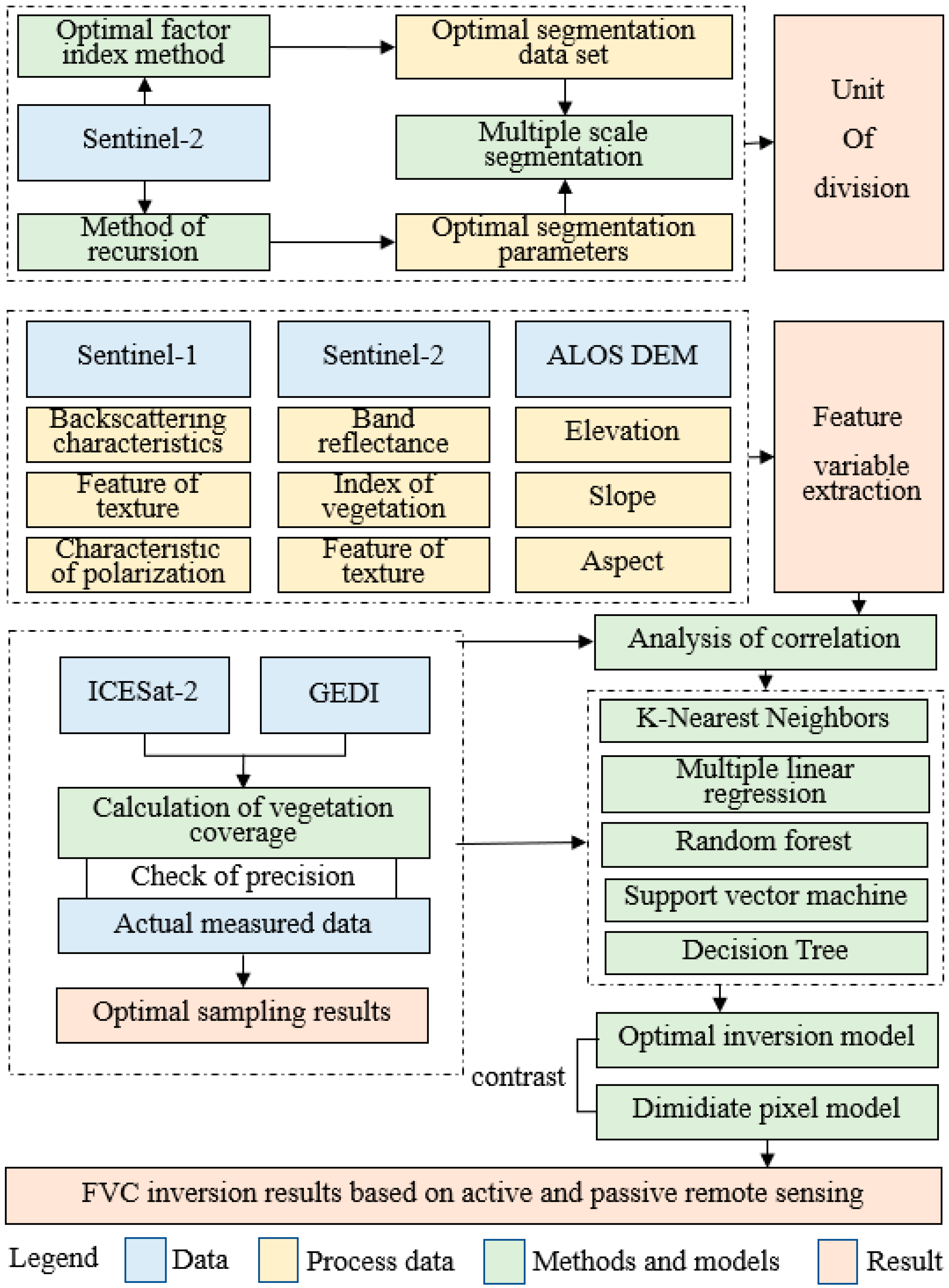 Optimal factor index method

Sentinel-2

Method of recursion

Optimal segmentation data set

Multiple scale segmentation

Optimal segmentation parameters

Unit Of division

Sentinel-1

Backscattering characteristics

Feature of texture

Characteristic of polarization

Sentinel-2

Band reflectance

Index of vegetation

Feature of texture

ALOS DEM

Elevation

Slope

Aspect

Feature variable extraction

ICESat-2

GEDI

Calculation of vegetation coverage

Check of precision

Actual measured data

Optimal sampling results

Analysis of correlation

K-Nearest Neighbors

Multiple linear regression

Random forest

Support vector machine

Decision Tree

Optimal inversion model

contrast

Dimidiate pixel model

FVC inversion results based on active and passive remote sensing

Legend Data Process data Methods and models Result